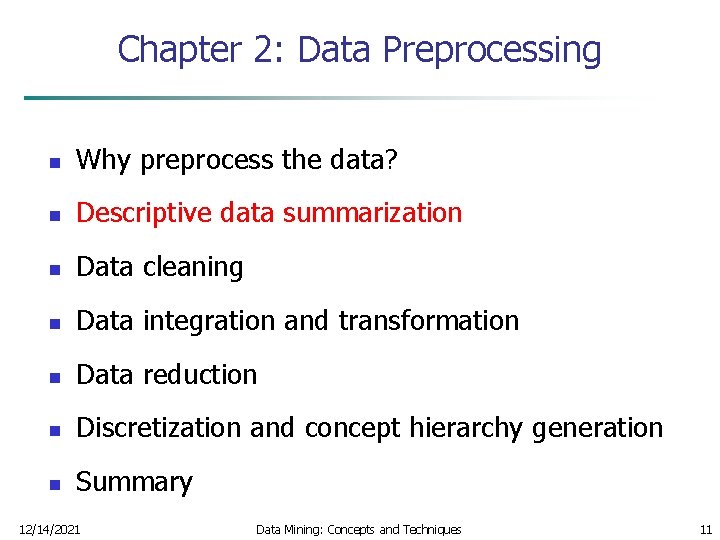 Chapter 2: Data Preprocessing

- Why preprocess the data?
- Descriptive data summarization
- Data cleaning
- Data integration and transformation
- Data reduction
- Discretization and concept hierarchy generation
- Summary

12/14/2021 Data Mining: Concepts and Techniques 11